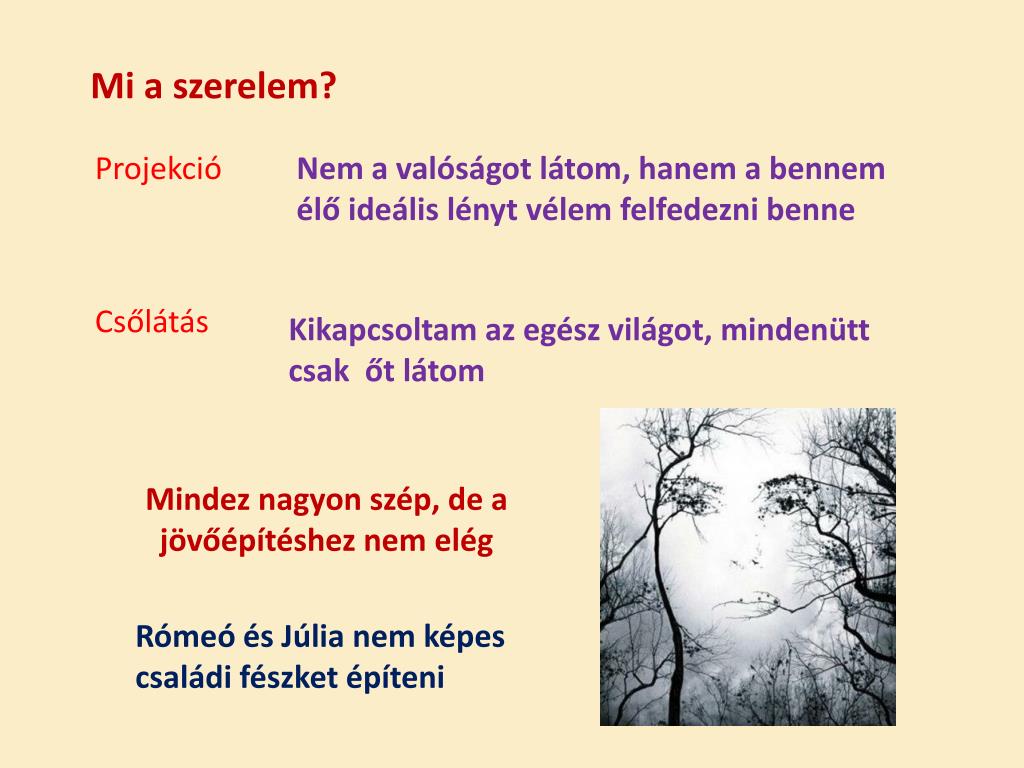 Mi a szerelem?

Projekció

Nem a valóságot látom, hanem a bennem élő ideális lényt vélem felfedezni benne

Csőlátás

Kikapcsoltam az egész világot, mindenütt csak őt látom

Mindez nagyon szép, de a jövőépítéshez nem elég

Rómeó és Júlia nem képes családi fészket építeni